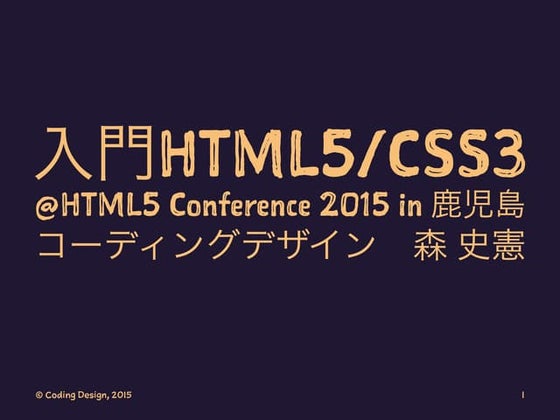 入門HTML5/CSS3
@HTML5 Conference 2015 in 鹿児島
コーディングデザイン　森 史憲

© Coding Design, 2015

1